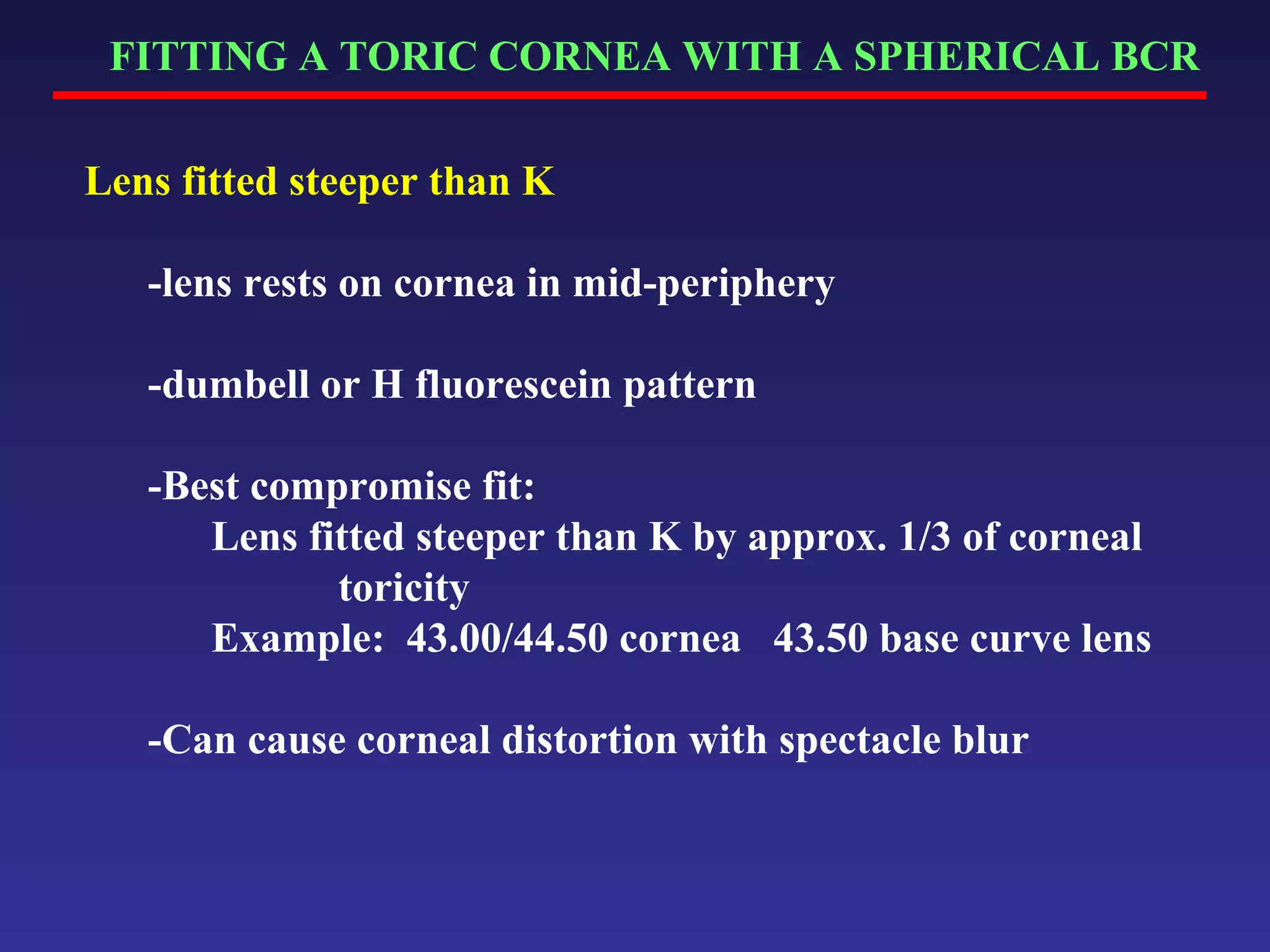 FITTING A TORIC CORNEA WITH A SPHERICAL BCR

Lens fitted steeper than K

-lens rests on cornea in mid-periphery

-dumbell or H fluorescein pattern

-Best compromise fit:
Lens fitted steeper than K by approx. 1/3 of corneal toricity
Example: 43.00/44.50 cornea 43.50 base curve lens

-Can cause corneal distortion with spectacle blur